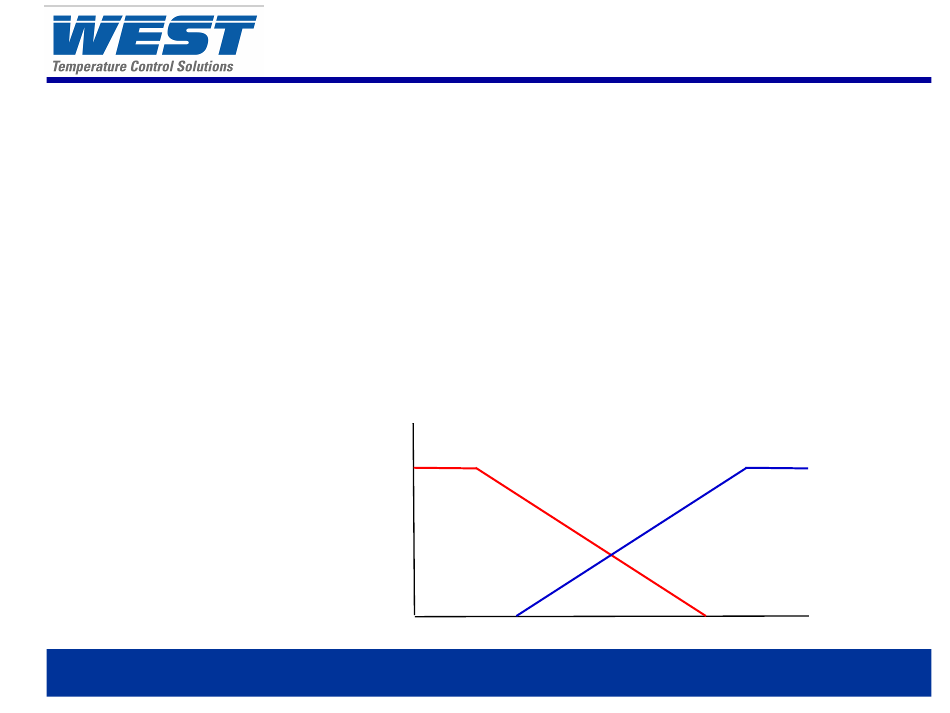 WEST
Temperature Control Solutions